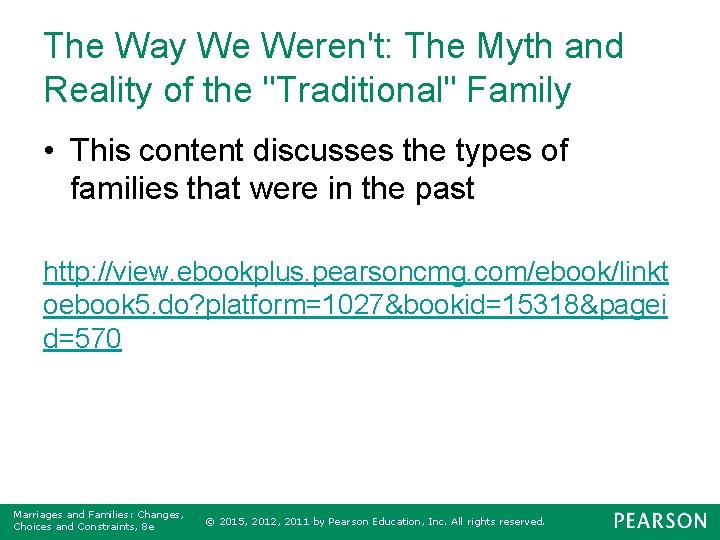 The Way We Weren't: The Myth and Reality of the "Traditional" Family

• This content discusses the types of families that were in the past

http://view.ebookplus.pearsoncmg.com/ebook/linktoebook5.do?platform=1027&bookid=15318&pageid=570

Marriages and Families: Changes, Choices and Constraints, 8e

© 2015, 2012, 2011 by Pearson Education, Inc. All rights reserved.

PEARSON